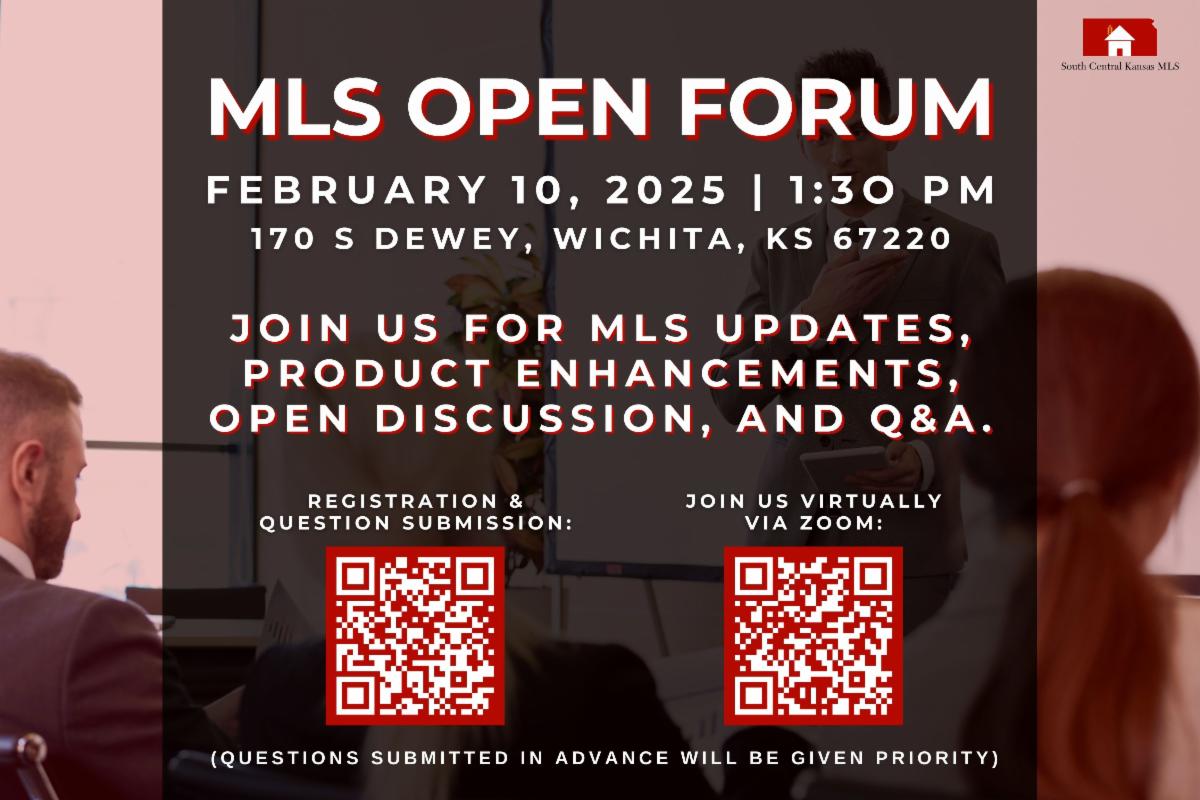 South Central Kansas MLS

MLS OPEN FORUM

FEBRUARY 10, 2025 | 1:30 PM
170 S DEWEY, WICHITA, KS 67220

JOIN US FOR MLS UPDATES, PRODUCT ENHANCEMENTS, OPEN DISCUSSION, AND Q&A.

REGISTRATION & QUESTION SUBMISSION:

JOIN US VIRTUALLY VIA ZOOM:

(QUESTIONS SUBMITTED IN ADVANCE WILL BE GIVEN PRIORITY)